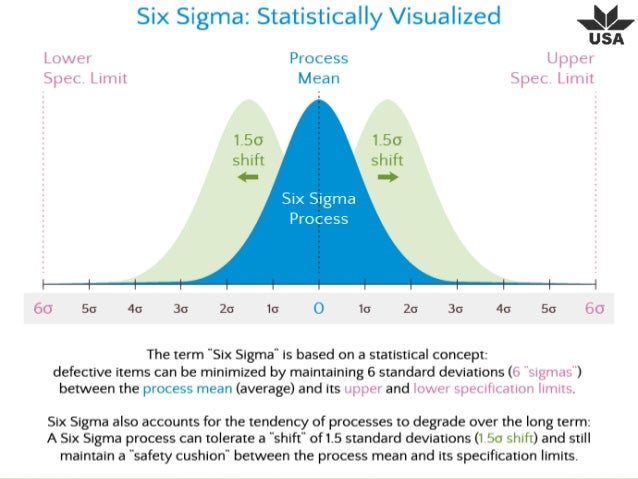 Six Sigma: Statistically Visualized

USA

Lower Spec. Limit

Process Mean

Upper Spec. Limit

1.5σ shift

1.5σ shift

Six Sigma Process

6σ 5σ 4σ 3σ 2σ 1σ 0 1σ 2σ 3σ 4σ 5σ 6σ

The term "Six Sigma" is based on a statistical concept: defective items can be minimized by maintaining 6 standard deviations (6 "sigmas") between the process mean (average) and its upper and lower specification limits.

Six Sigma also accounts for the tendency of processes to degrade over the long term: A Six Sigma process can tolerate a "shift" of 1.5 standard deviations (1.5σ shift) and still maintain a "safety cushion" between the process mean and its specification limits.